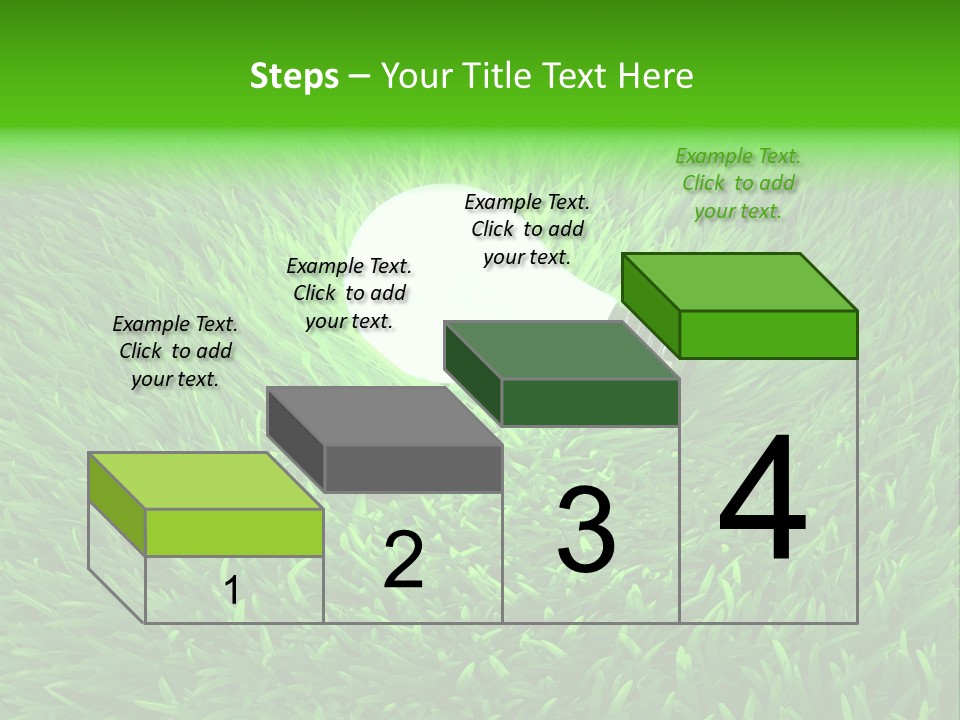 Steps – Your Title Text Here

Example Text. Click to add your text.

Example Text. Click to add your text.

Example Text. Click to add your text.

Example Text. Click to add your text.

1

2

3

4